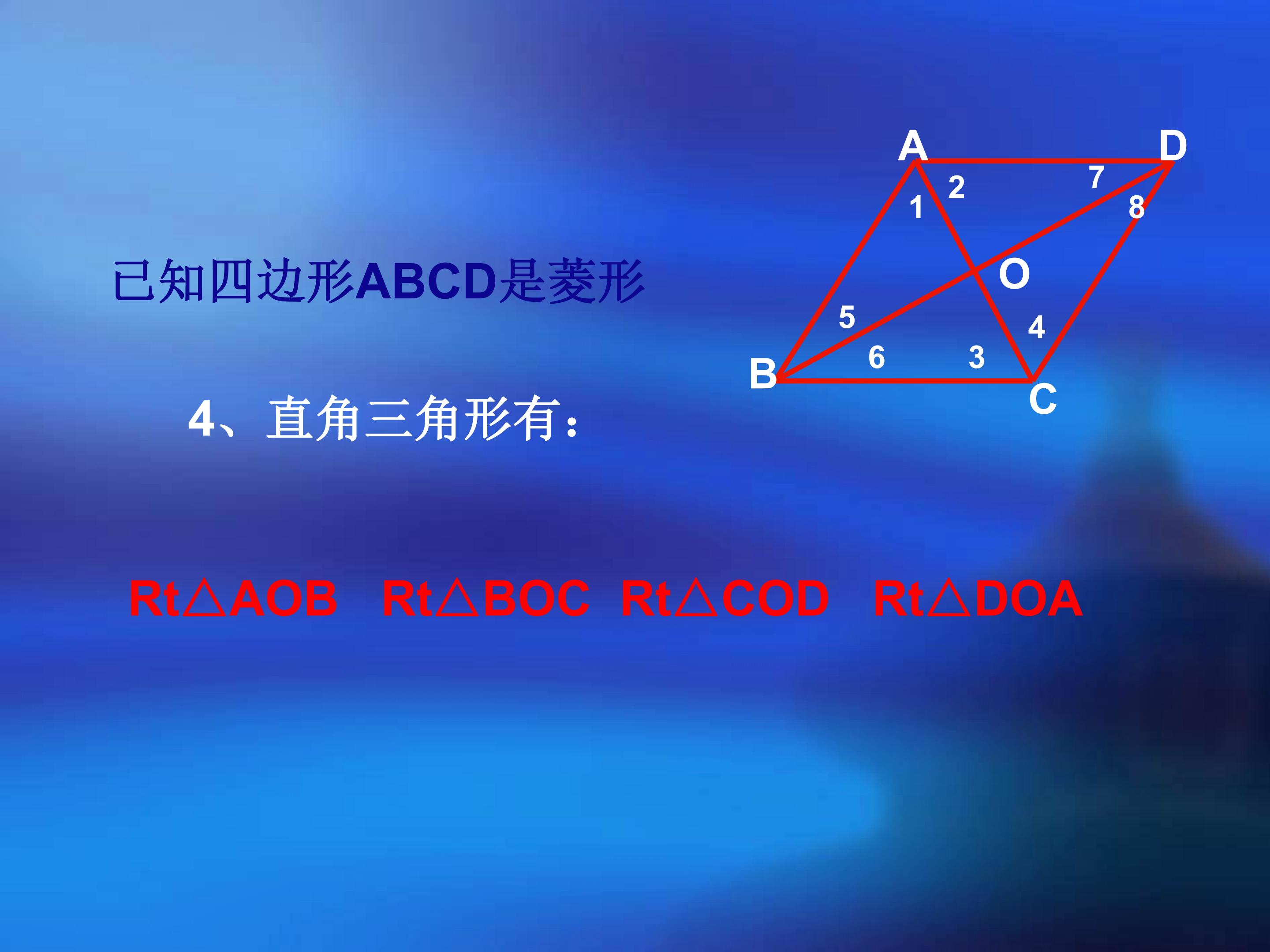 A D
2 7
1 8
O
5 4
6 3
B C

已知四边形ABCD是菱形

4、直角三角形有：

Rt△AOB Rt△BOC Rt△COD Rt△DOA